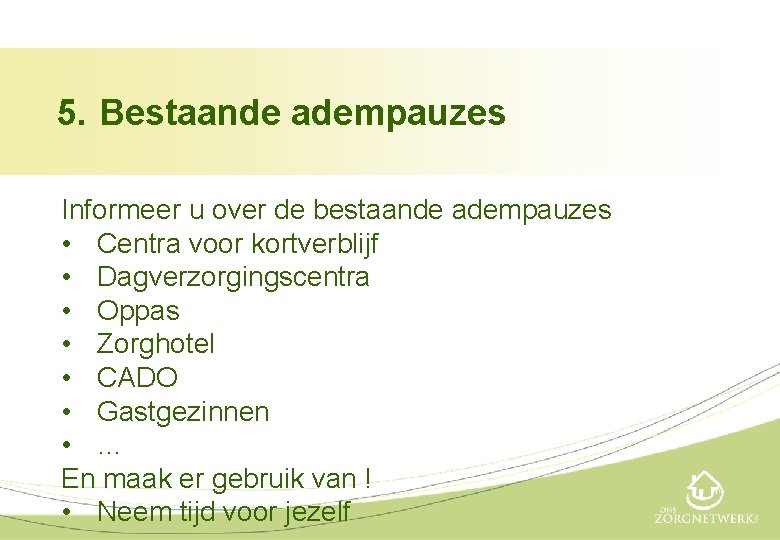 5. Bestaande adempauzes

Informeer u over de bestaande adempauzes
• Centra voor kortverblijf
• Dagverzorgingscentra
• Oppas
• Zorghotel
• CADO
• Gastgezinnen
• …
En maak er gebruik van !
• Neem tijd voor jezelf

ONS ZORGNETWERK